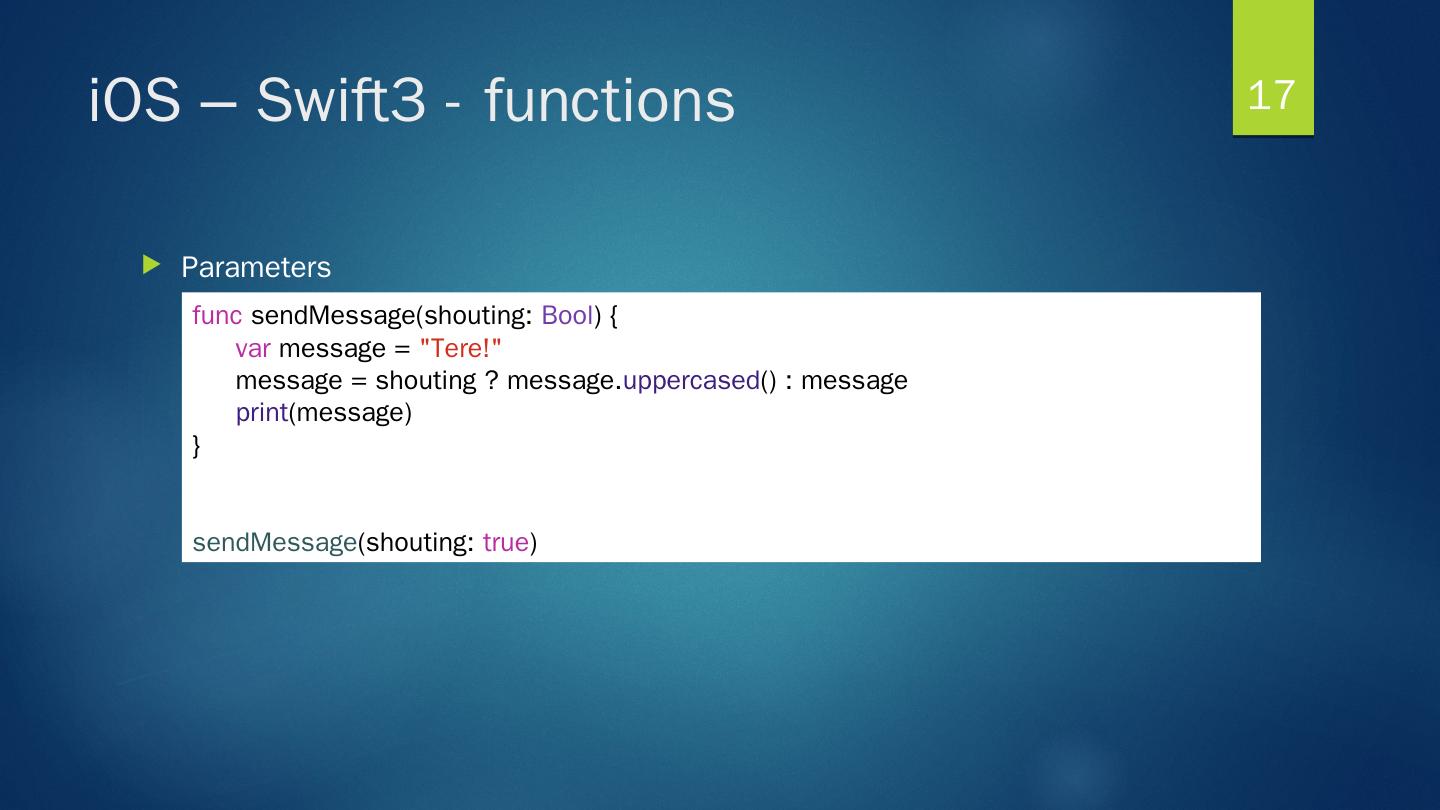 iOS – Swift3 - functions

17

Parameters

func sendMessage(shouting: Bool) {
    var message = "Tere!"
    message = shouting ? message.uppercased() : message
    print(message)
}

sendMessage(shouting: true)